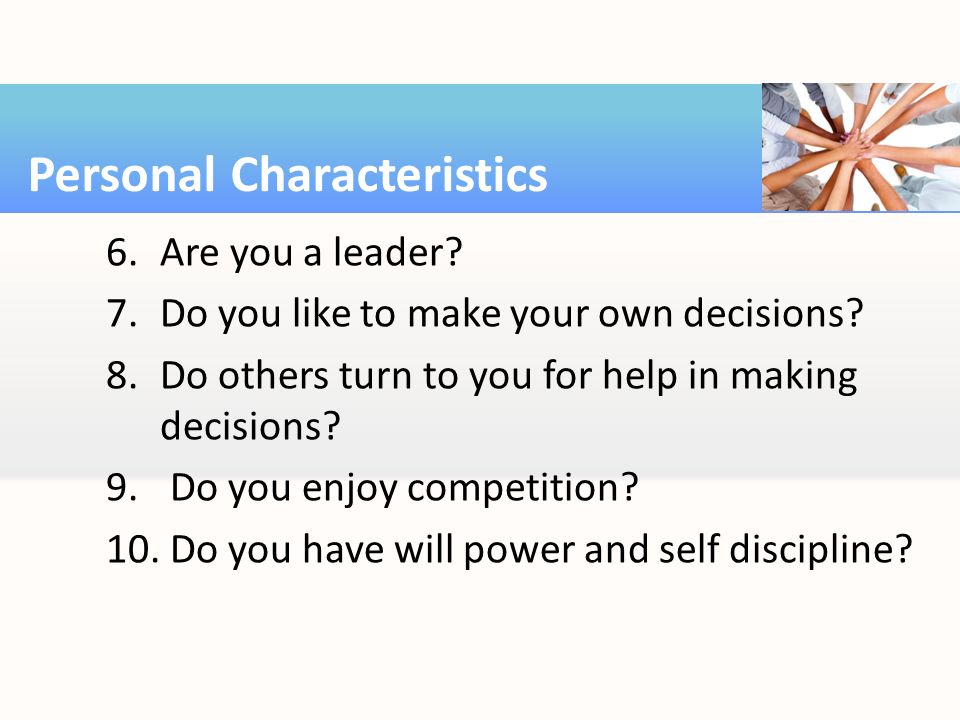 Personal Characteristics

6. Are you a leader?
7. Do you like to make your own decisions?
8. Do others turn to you for help in making decisions?
9. Do you enjoy competition?
10. Do you have will power and self discipline?